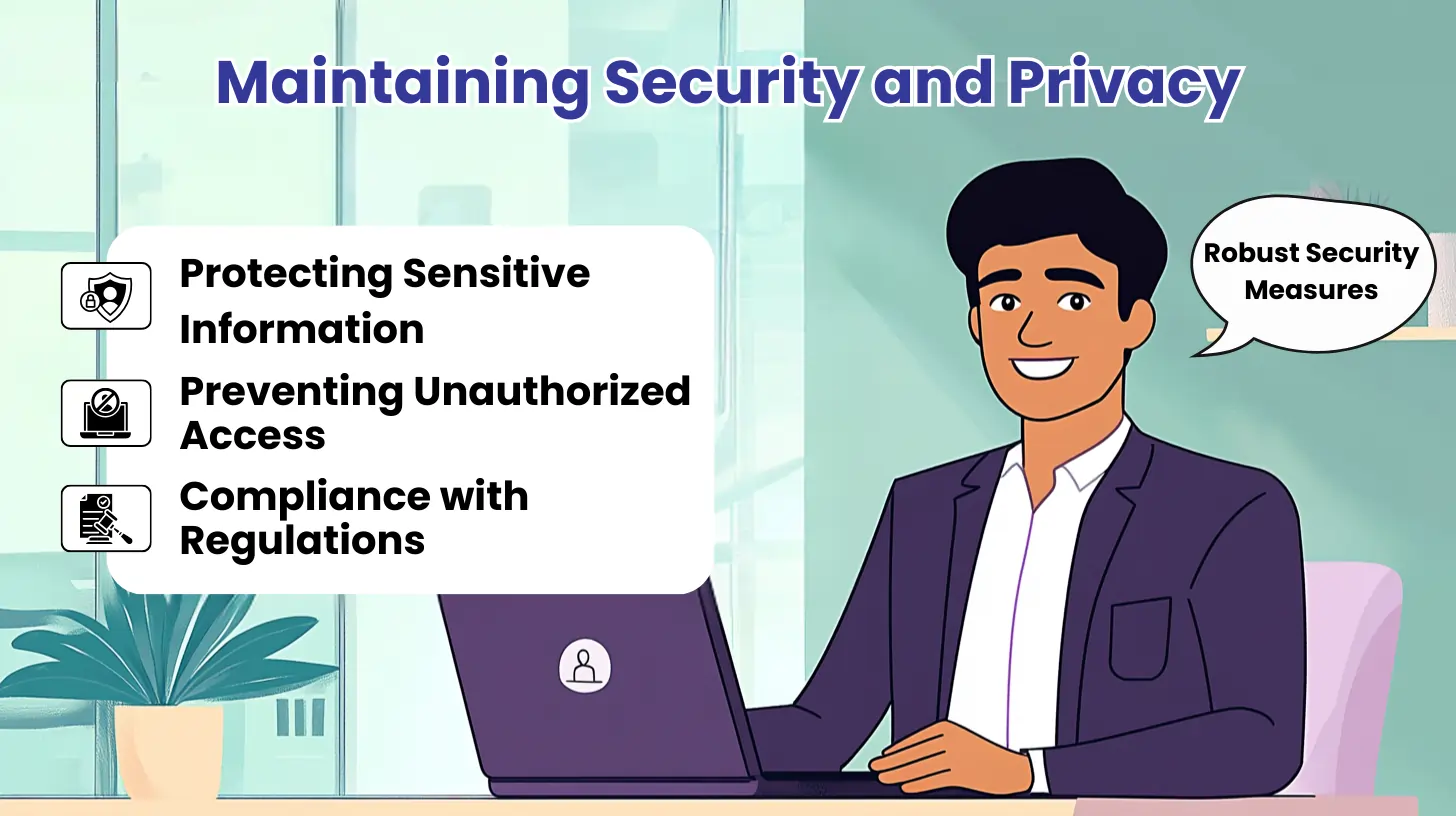 Maintaining Security and Privacy

Protecting Sensitive Information

Preventing Unauthorized Access

Compliance with Regulations

Robust Security Measures